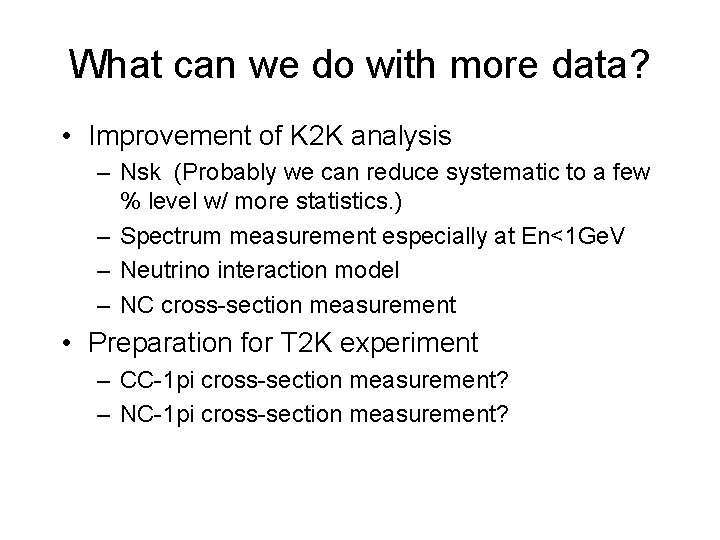 What can we do with more data?

• Improvement of K2K analysis
– Nsk (Probably we can reduce systematic to a few % level w/ more statistics.)
– Spectrum measurement especially at En<1GeV
– Neutrino interaction model
– NC cross-section measurement
• Preparation for T2K experiment
– CC-1pi cross-section measurement?
– NC-1pi cross-section measurement?